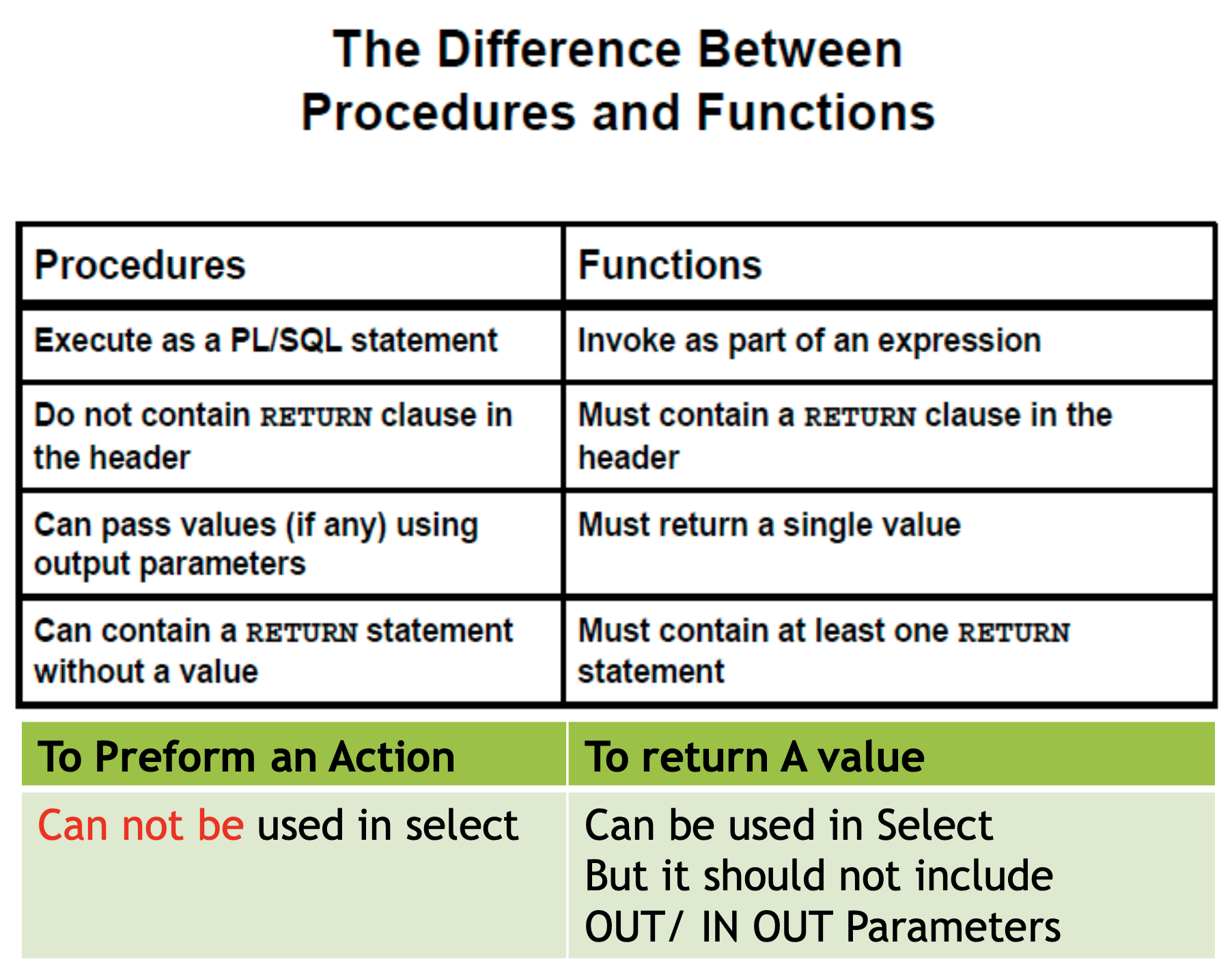 The Difference Between
Procedures and Functions

| Procedures | Functions |
|---|---|
| Execute as a PL/SQL statement | Invoke as part of an expression |
| Do not contain RETURN clause in the header | Must contain a RETURN clause in the header |
| Can pass values (if any) using output parameters | Must return a single value |
| Can contain a RETURN statement without a value | Must contain at least one RETURN statement |

| To Preform an Action | To return A value |
|---|---|
| Can not be used in select | Can be used in Select But it should not include OUT/ IN OUT Parameters |